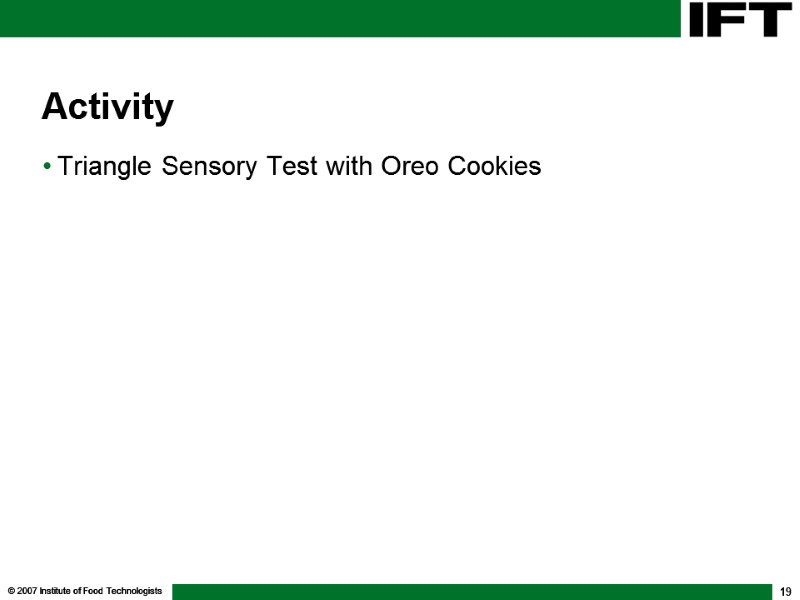 IFT

Activity

• Triangle Sensory Test with Oreo Cookies

© 2007 Institute of Food Technologists

19